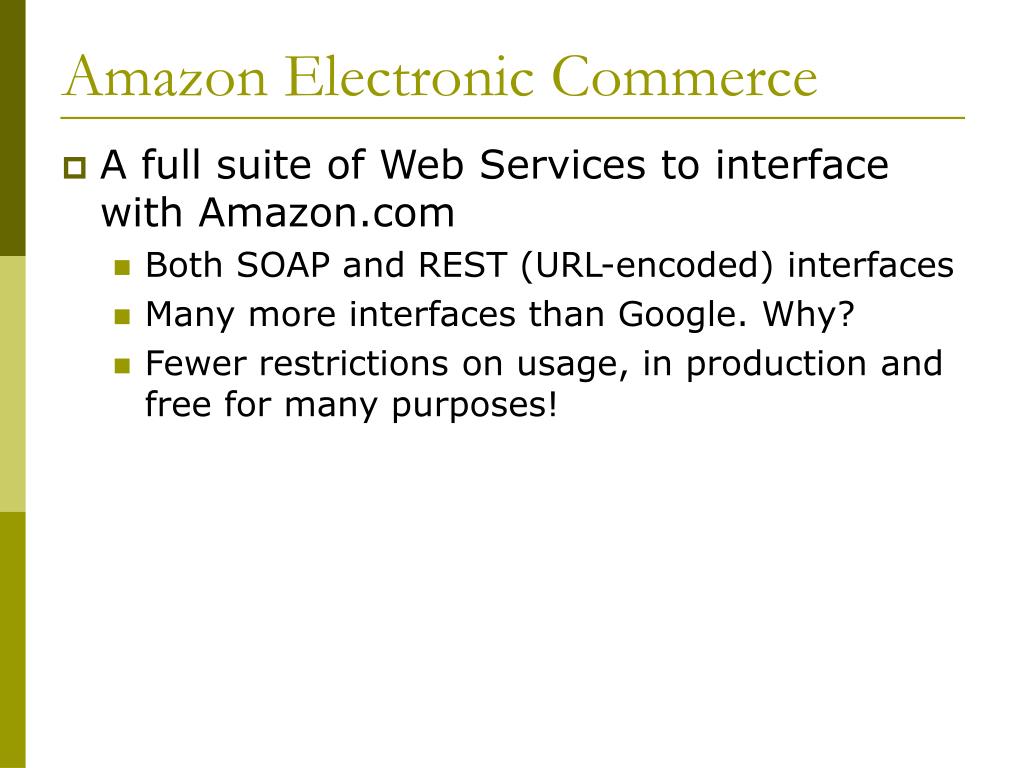 Amazon Electronic Commerce

A full suite of Web Services to interface with Amazon.com

Both SOAP and REST (URL-encoded) interfaces

Many more interfaces than Google. Why?

Fewer restrictions on usage, in production and free for many purposes!